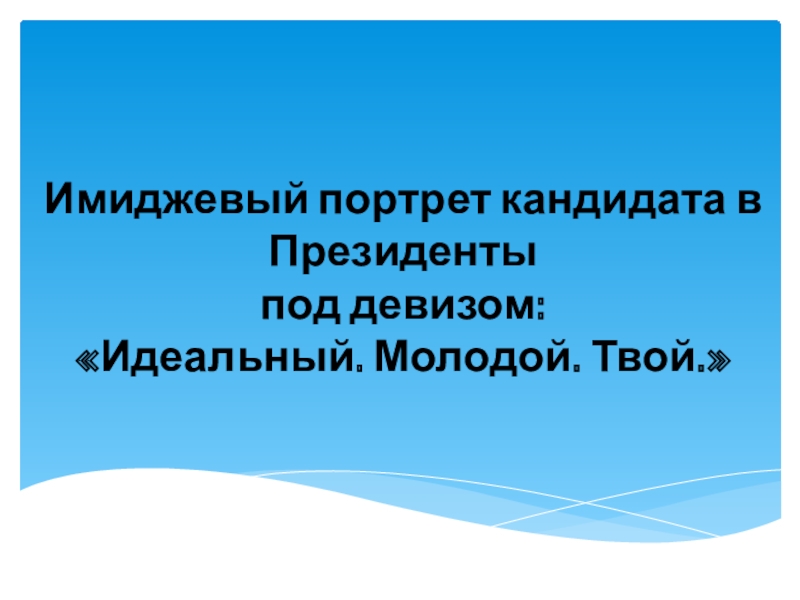 Имиджевый портрет кандидата в Президенты
под девизом:
«Идеальный. Молодой. Твой.»